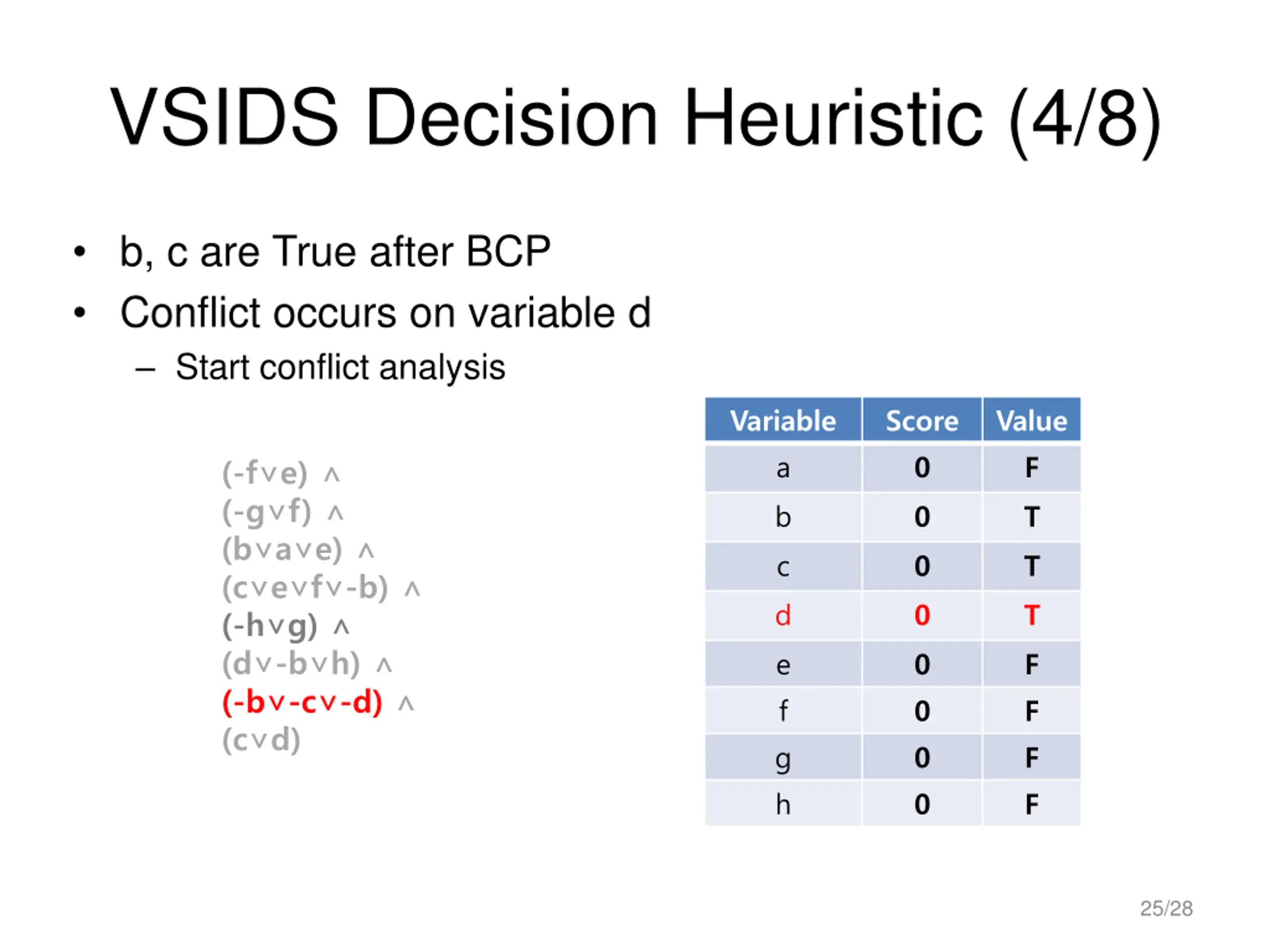 VSIDS Decision Heuristic (4/8)

• b, c are True after BCP
• Conflict occurs on variable d
– Start conflict analysis

(-f∨e) ∧
(-g∨f) ∧
(b∨a∨e) ∧
(c∨e∨f∨-b) ∧
(-h∨g) ∧
(d∨-b∨h) ∧
(-b∨-c∨-d) ∧
(c∨d)

| Variable | Score | Value |
|---|---|---|
| a | 0 | F |
| b | 0 | T |
| c | 0 | T |
| d | 0 | T |
| e | 0 | F |
| f | 0 | F |
| g | 0 | F |
| h | 0 | F |

25/28